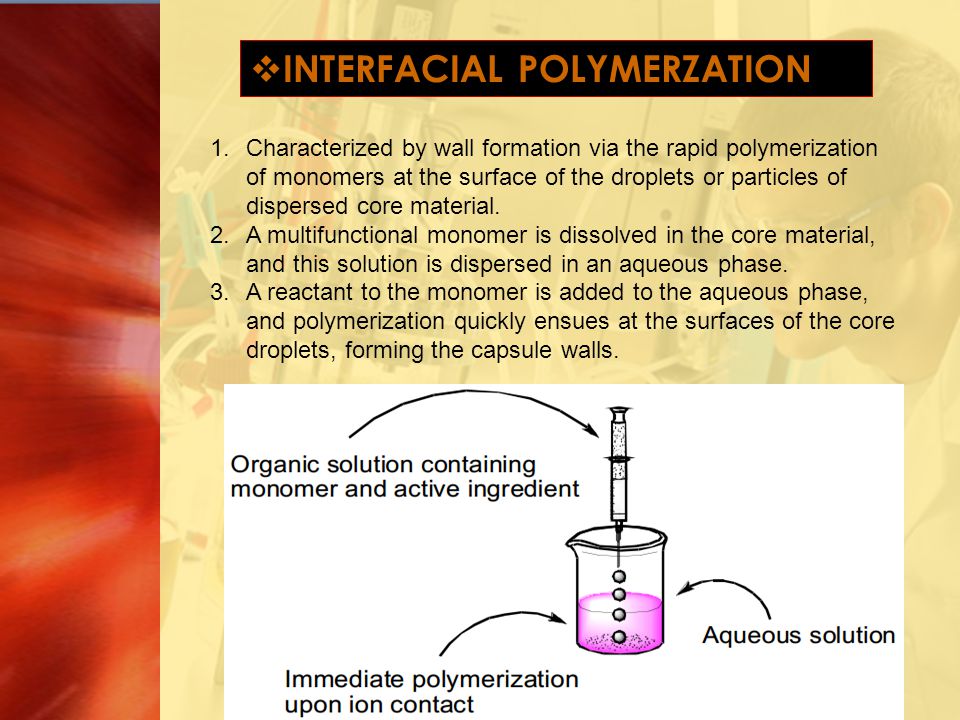 ❖INTERFACIAL POLYMERZATION

1. Characterized by wall formation via the rapid polymerization of monomers at the surface of the droplets or particles of dispersed core material.
2. A multifunctional monomer is dissolved in the core material, and this solution is dispersed in an aqueous phase.
3. A reactant to the monomer is added to the aqueous phase, and polymerization quickly ensues at the surfaces of the core droplets, forming the capsule walls.

Organic solution containing monomer and active ingredient

Aqueous solution

Immediate polymerization upon ion contact